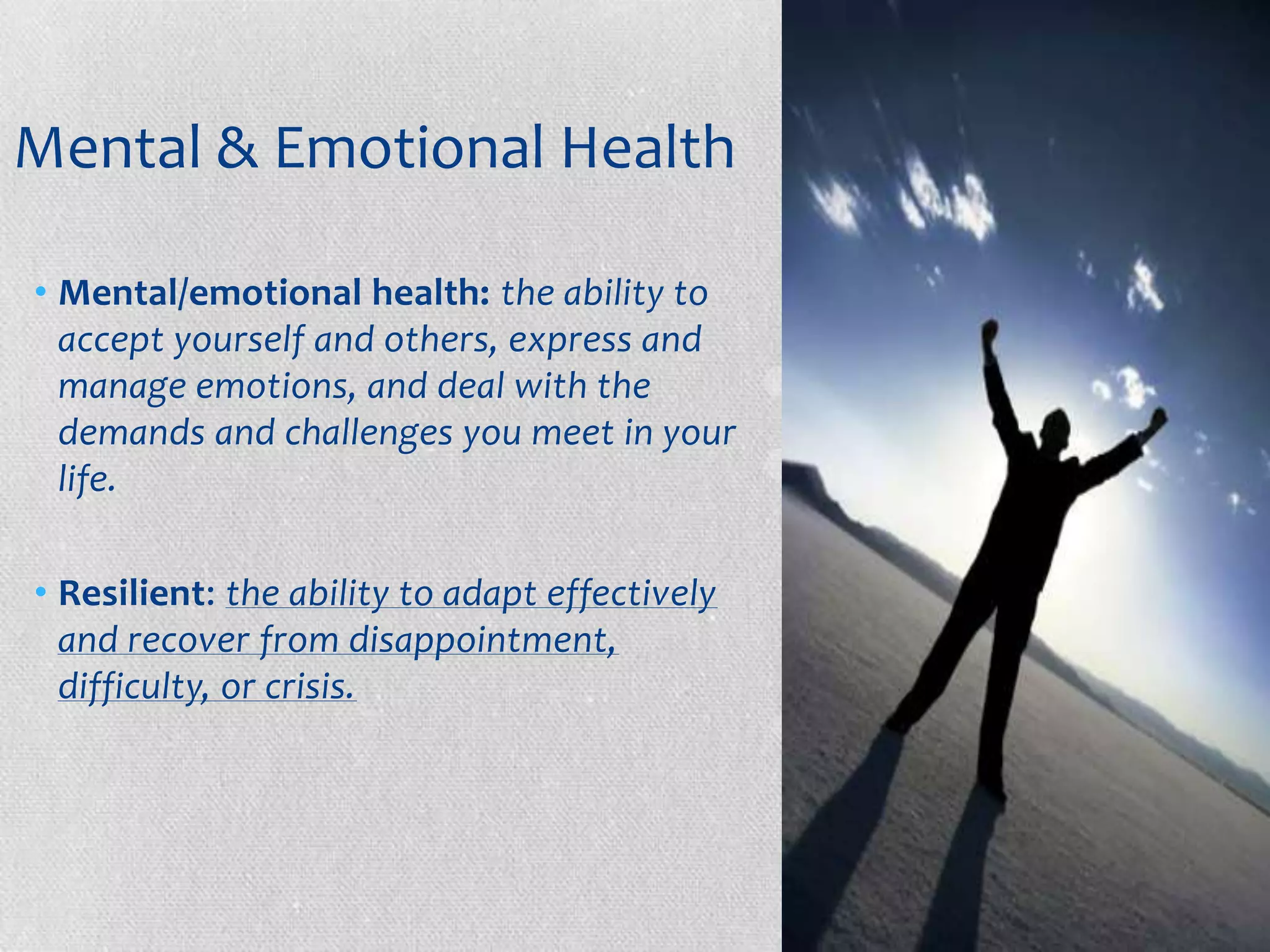 Mental & Emotional Health

• Mental/emotional health: the ability to accept yourself and others, express and manage emotions, and deal with the demands and challenges you meet in your life.

• Resilient: the ability to adapt effectively and recover from disappointment, difficulty, or crisis.